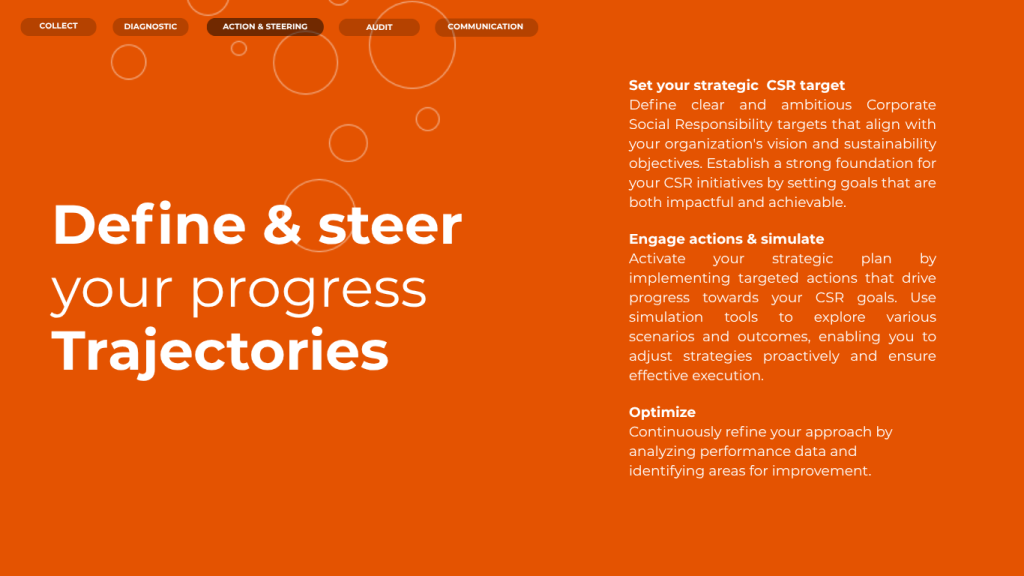 COLLECT DIAGNOSTIC ACTION & STEERING AUDIT COMMUNICATION

Define & steer your progress Trajectories

Set your strategic CSR target
Define clear and ambitious Corporate Social Responsibility targets that align with your organization's vision and sustainability objectives. Establish a strong foundation for your CSR initiatives by setting goals that are both impactful and achievable.

Engage actions & simulate
Activate your strategic plan by implementing targeted actions that drive progress towards your CSR goals. Use simulation tools to explore various scenarios and outcomes, enabling you to adjust strategies proactively and ensure effective execution.

Optimize
Continuously refine your approach by analyzing performance data and identifying areas for improvement.